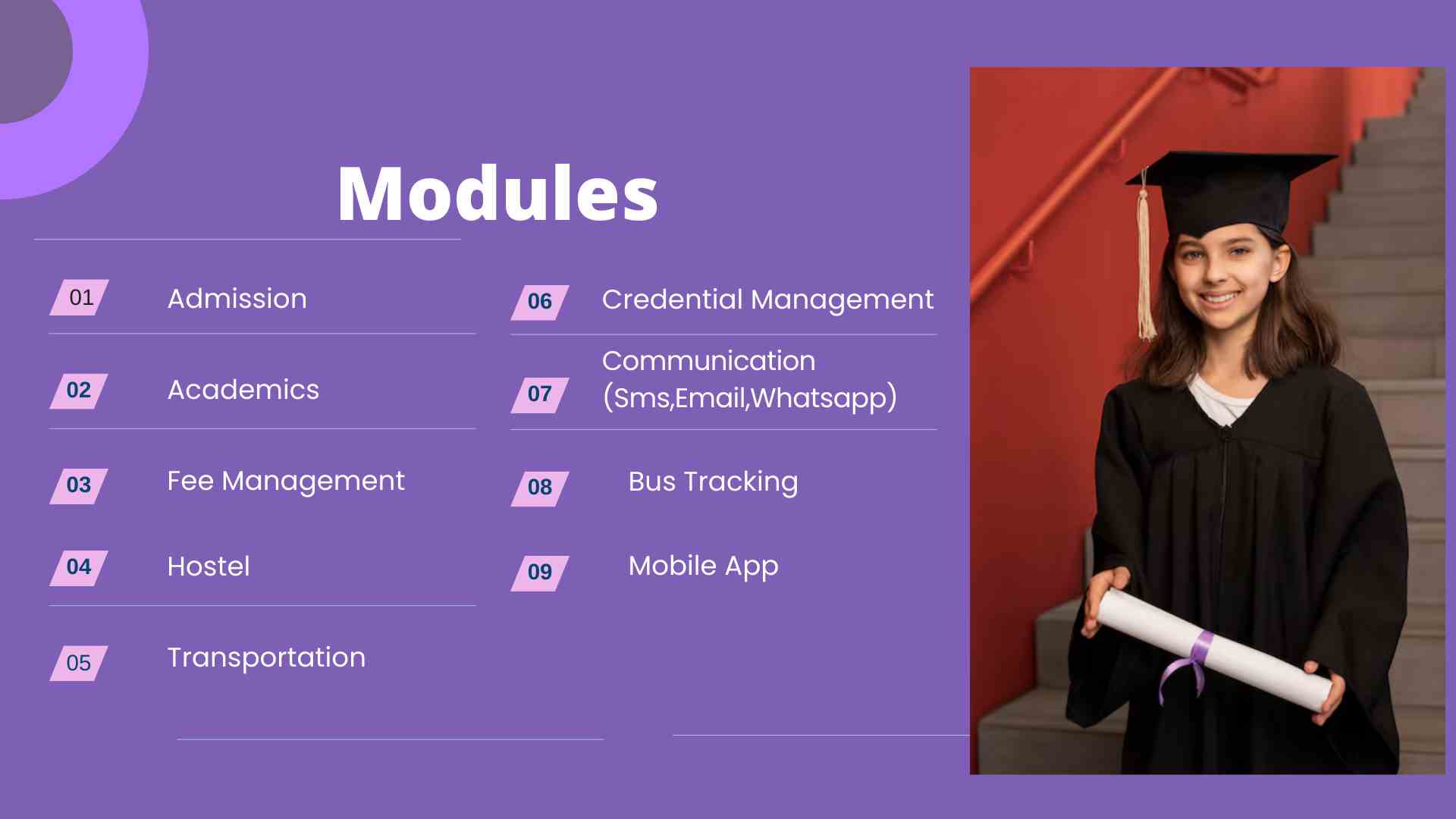 Modules

01 Admission

02 Academics

03 Fee Management

04 Hostel

05 Transportation

06 Credential Management

07 Communication (Sms,Email,Whatsapp)

08 Bus Tracking

09 Mobile App